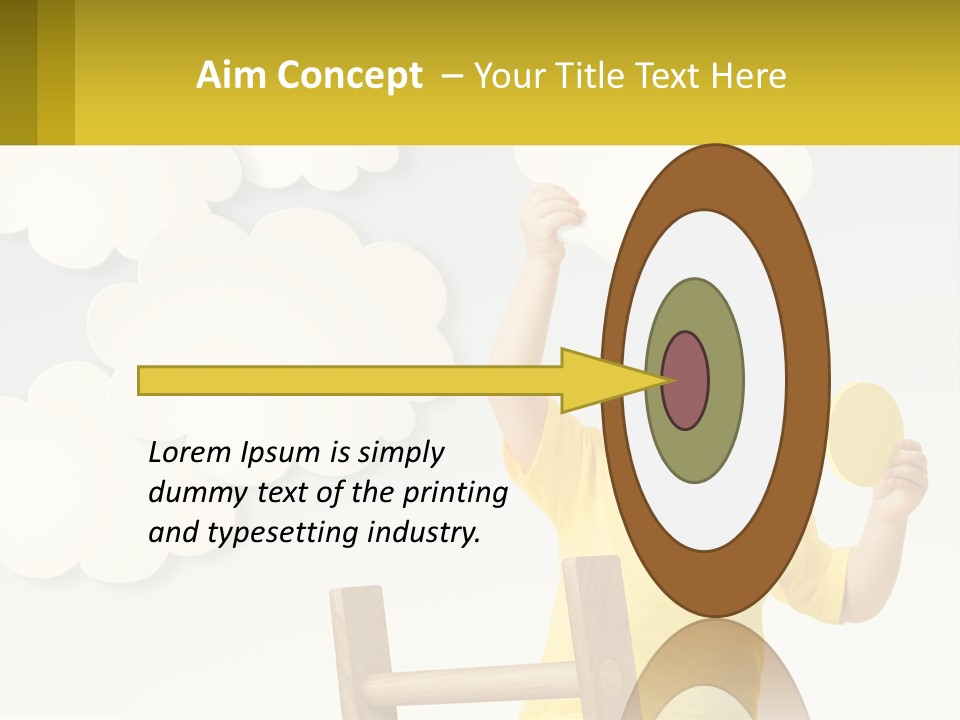 Aim Concept – Your Title Text Here

Lorem Ipsum is simply dummy text of the printing and typesetting industry.